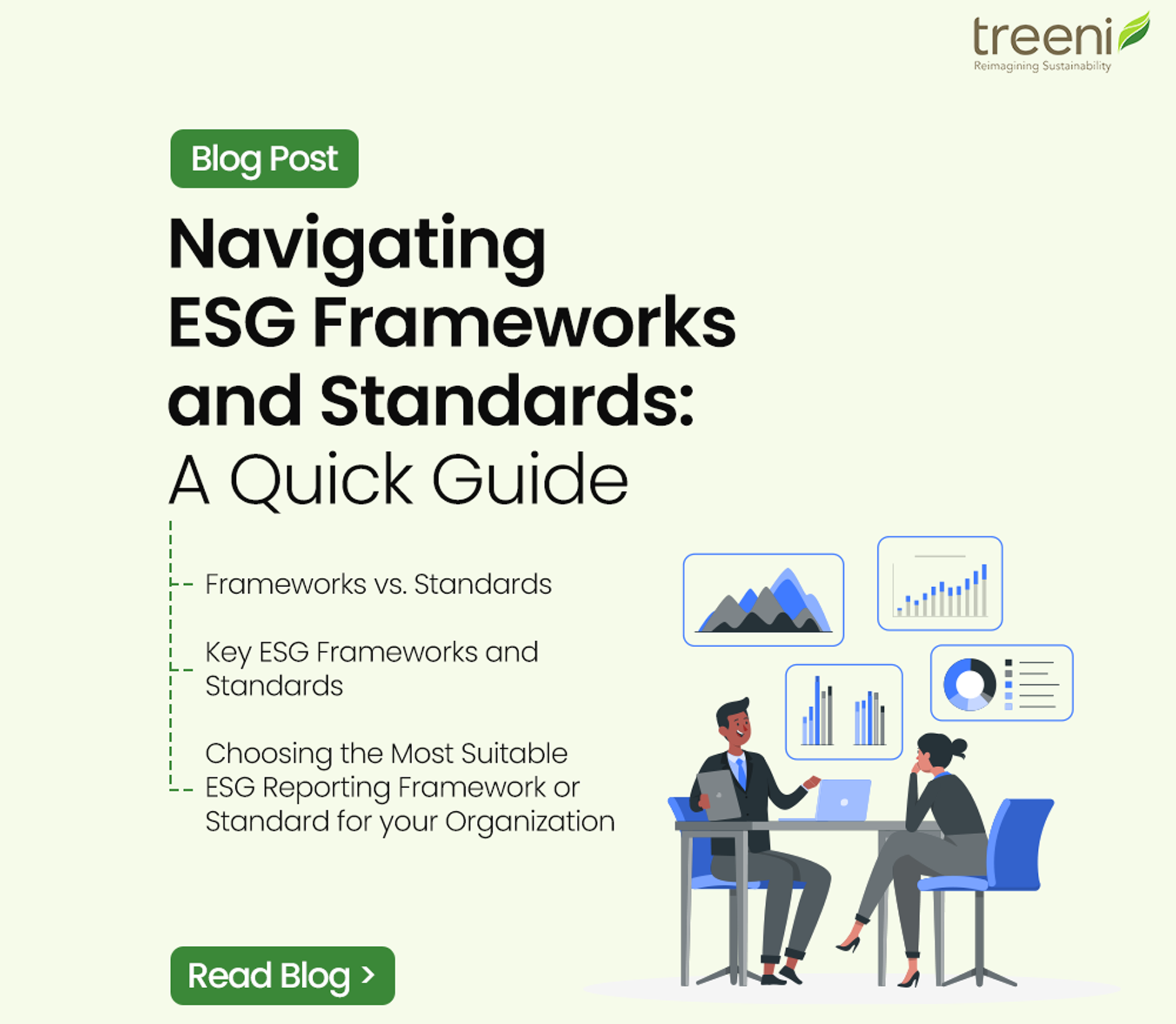 treeni
Reimagining Sustainability

Blog Post

Navigating ESG Frameworks and Standards: A Quick Guide

Frameworks vs. Standards

Key ESG Frameworks and Standards

Choosing the Most Suitable ESG Reporting Framework or Standard for your Organization

Read Blog >